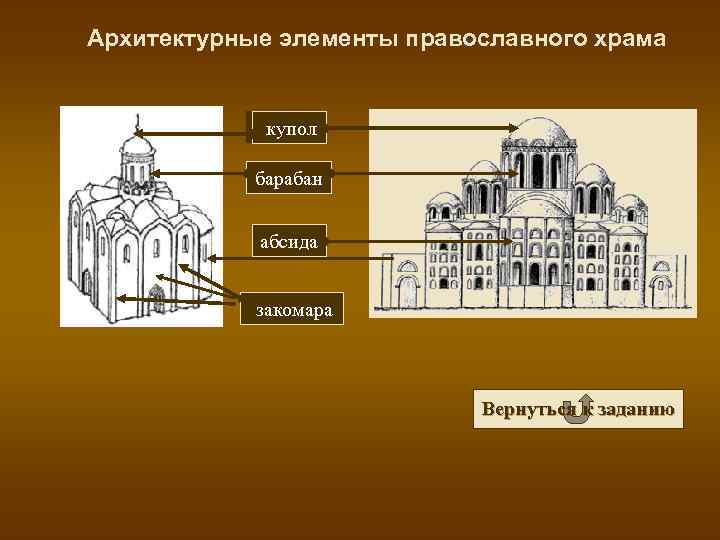 Архитектурные элементы православного храма

купол

барабан

абсида

закомара

Вернуться к заданию